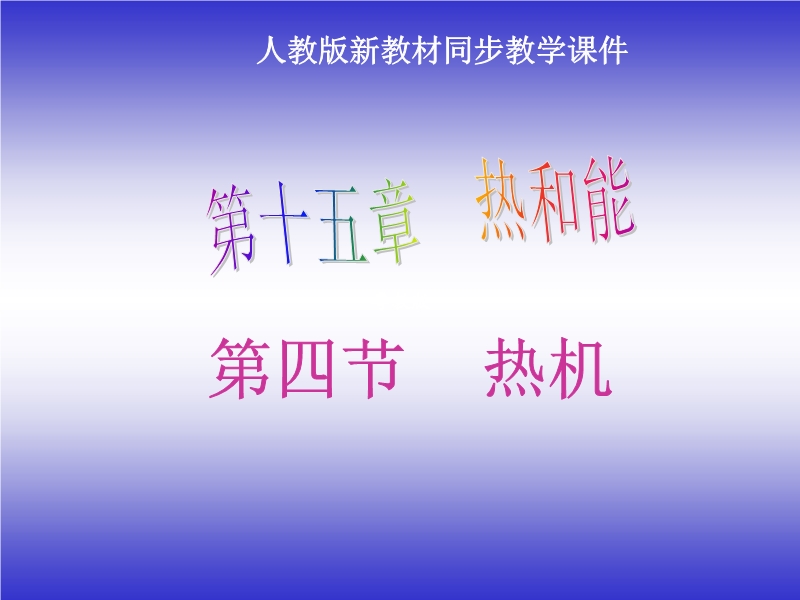 人教版新教材同步教学课件

第十五章 热和能

第四节 热机